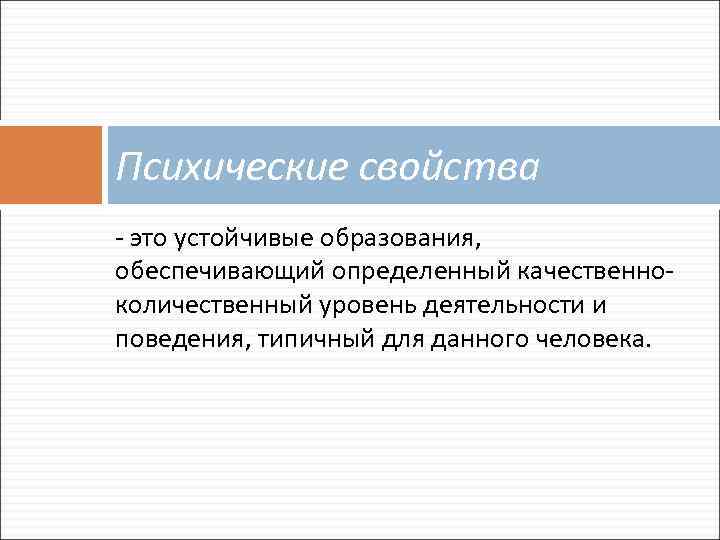 Психические свойства

- это устойчивые образования, обеспечивающий определенный качественно-количественный уровень деятельности и поведения, типичный для данного человека.